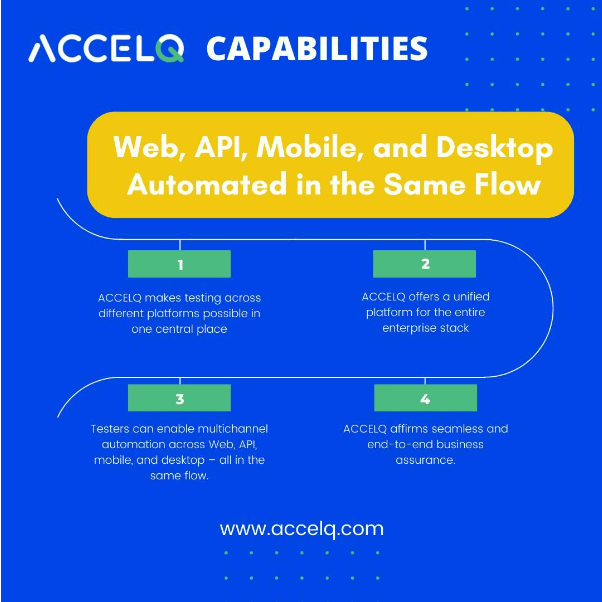 ACCELQ CAPABILITIES

Web, API, Mobile, and Desktop Automated in the Same Flow

1

ACCELQ makes testing across different platforms possible in one central place

2

ACCELQ offers a unified platform for the entire enterprise stack

3

Testers can enable multichannel automation across Web, API, mobile, and desktop – all in the same flow.

4

ACCELQ affirms seamless and end-to-end business assurance.

www.accelq.com